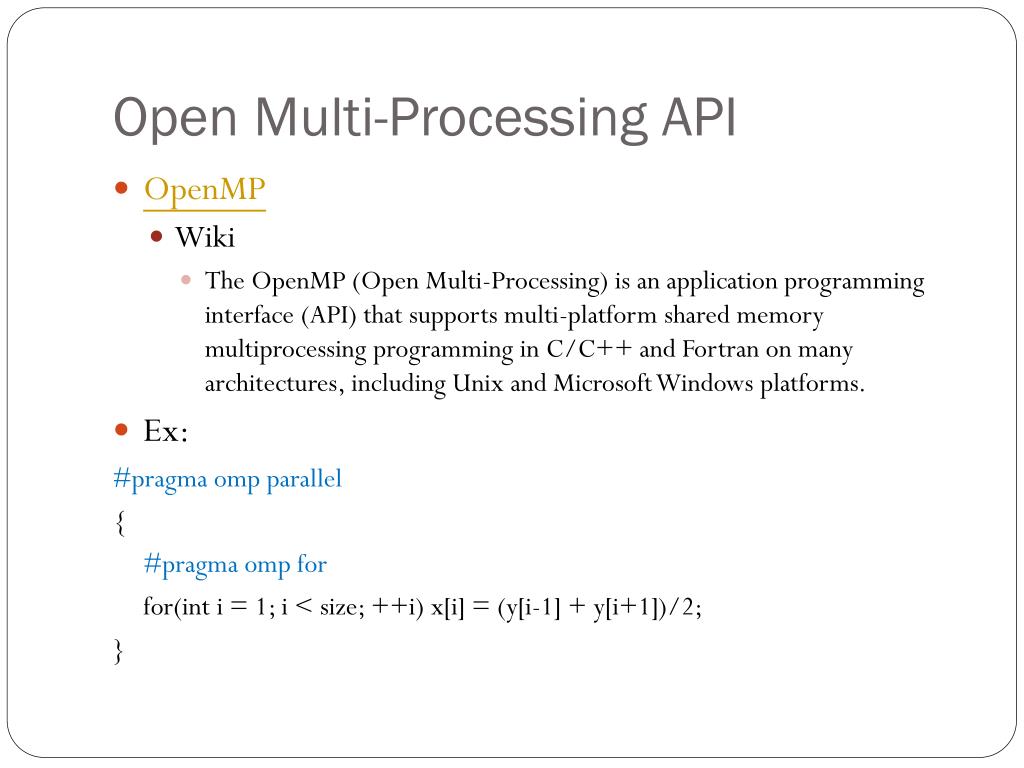 Open Multi-Processing API

OpenMP

Wiki

The OpenMP (Open Multi-Processing) is an application programming interface (API) that supports multi-platform shared memory multiprocessing programming in C/C++ and Fortran on many architectures, including Unix and Microsoft Windows platforms.

Ex:

#pragma omp parallel
{
#pragma omp for
for(int i = 1; i < size; ++i) x[i] = (y[i-1] + y[i+1])/2;
}